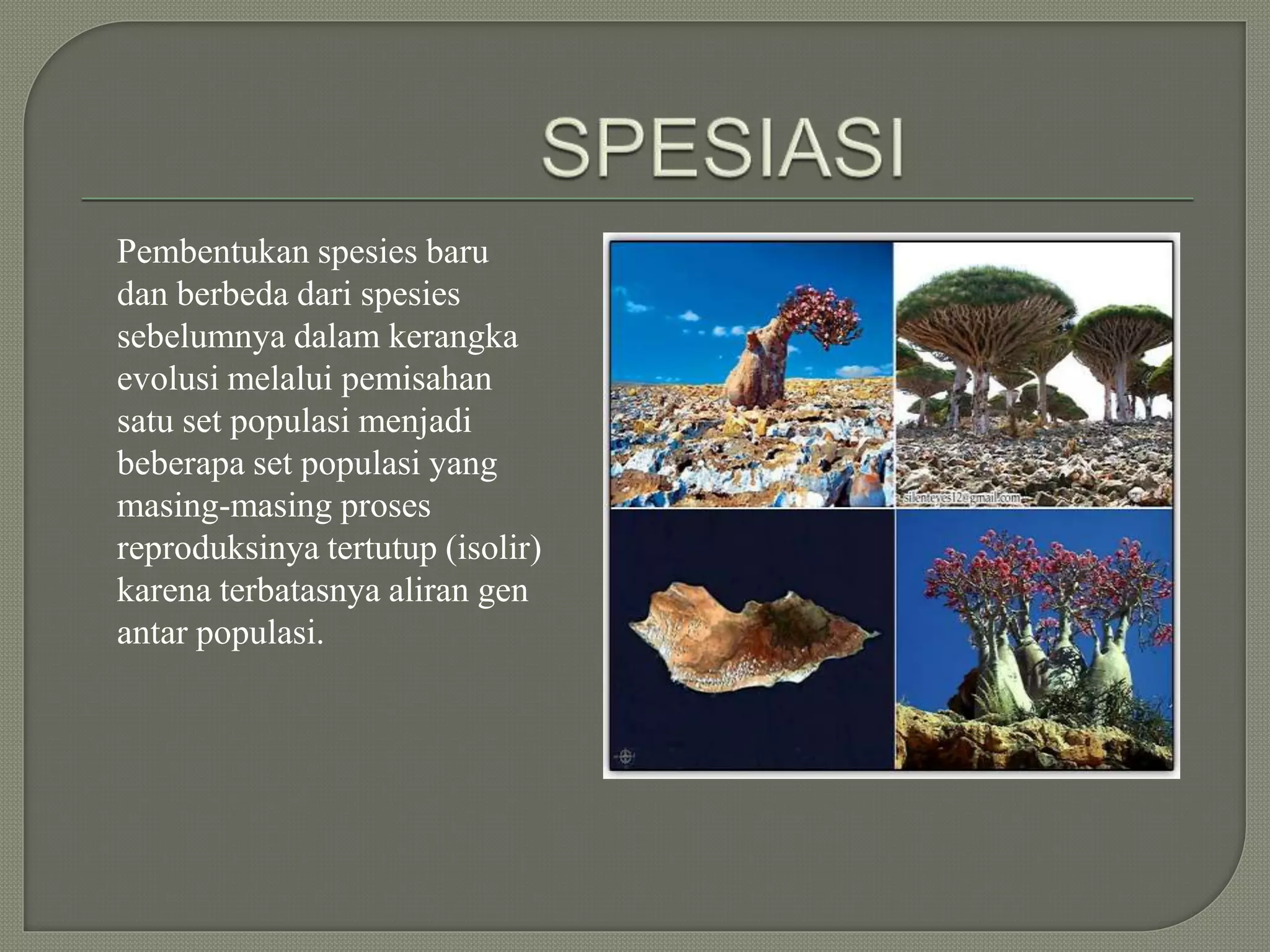 SPESIASI

Pembentukan spesies baru dan berbeda dari spesies sebelumnya dalam kerangka evolusi melalui pemisahan satu set populasi menjadi beberapa set populasi yang masing-masing proses reproduksinya tertutup (isolir) karena terbatasnya aliran gen antar populasi.

silenteyes12@gmail.com